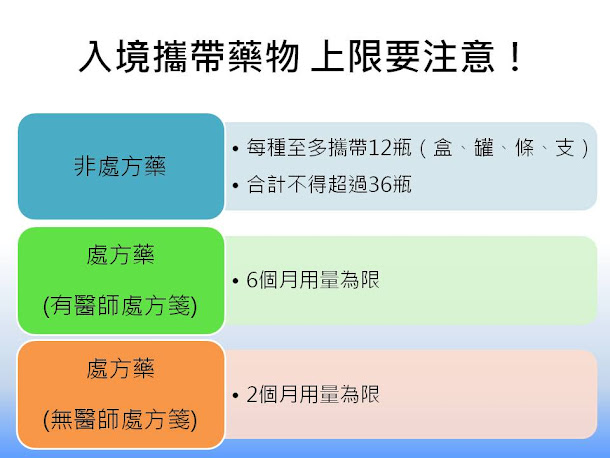 入境攜帶藥物 上限要注意！

非處方藥

• 每種至多攜帶12瓶（盒、罐、條、支）
• 合計不得超過36瓶

處方藥
(有醫師處方箋)

• 6個月用量為限

處方藥
(無醫師處方箋)

• 2個月用量為限